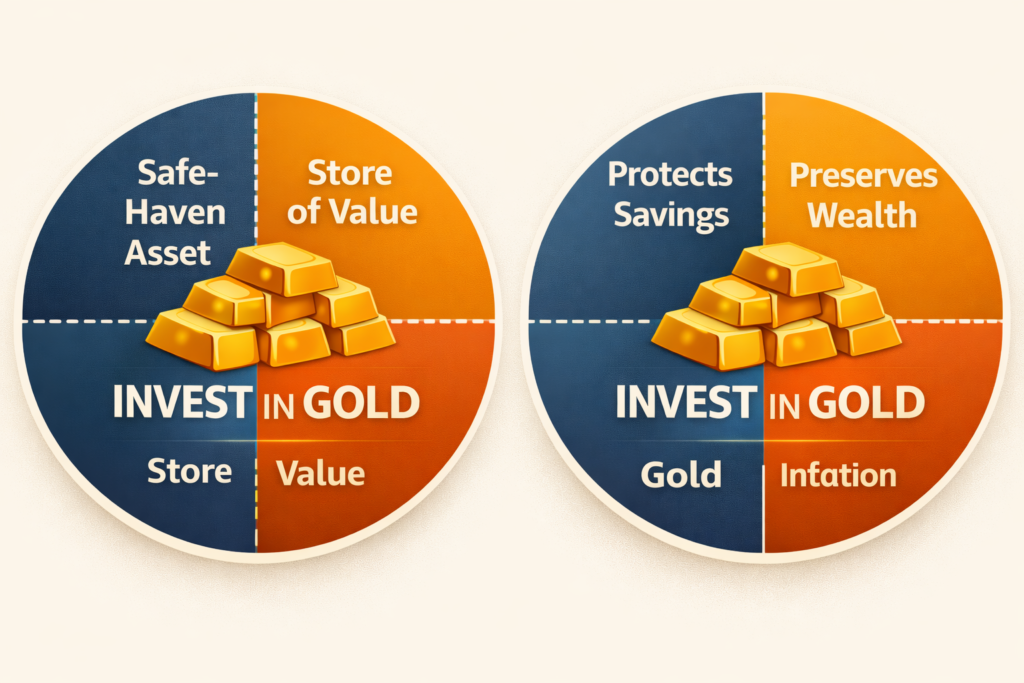 Safe-Haven Asset

Store of Value

INVEST IN GOLD

Store

Value

Protects Savings

Preserves Wealth

INVEST IN GOLD

Gold

Infation